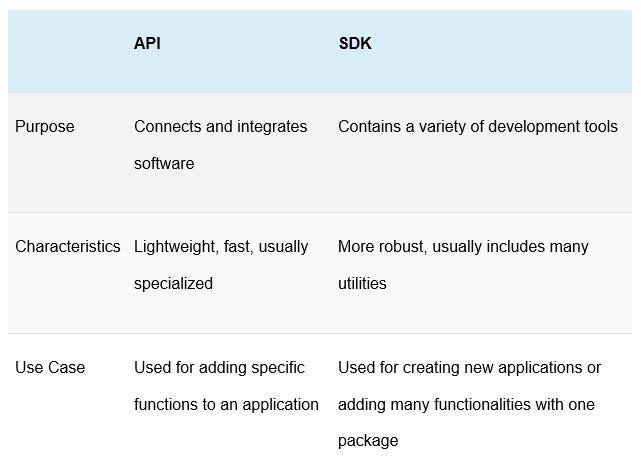 | | API | SDK |
|---|---|---|
| Purpose | Connects and integrates software | Contains a variety of development tools |
| Characteristics | Lightweight, fast, usually specialized | More robust, usually includes many utilities |
| Use Case | Used for adding specific functions to an application | Used for creating new applications or adding many functionalities with one package |